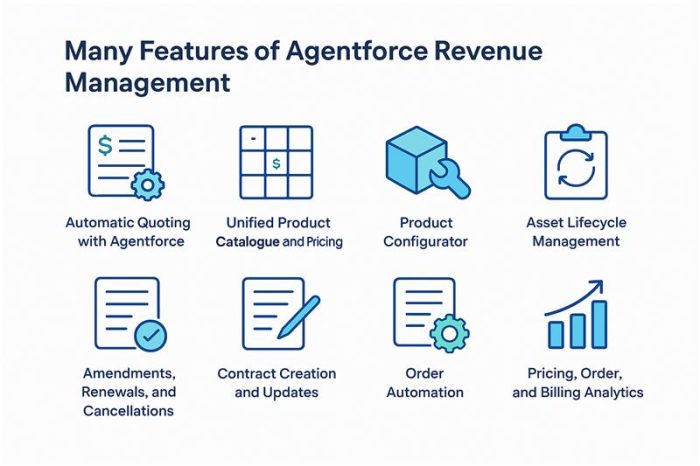 Many Features of Agentforce Revenue Management

$

Automatic Quoting with Agentforce

$

Unified Product Catalogue and Pricing

Product Configurator

Asset Lifecycle Management

Amendments, Renewals, and Cancellations

Contract Creation and Updates

Order Automation

Pricing, Order, and Billing Analytics